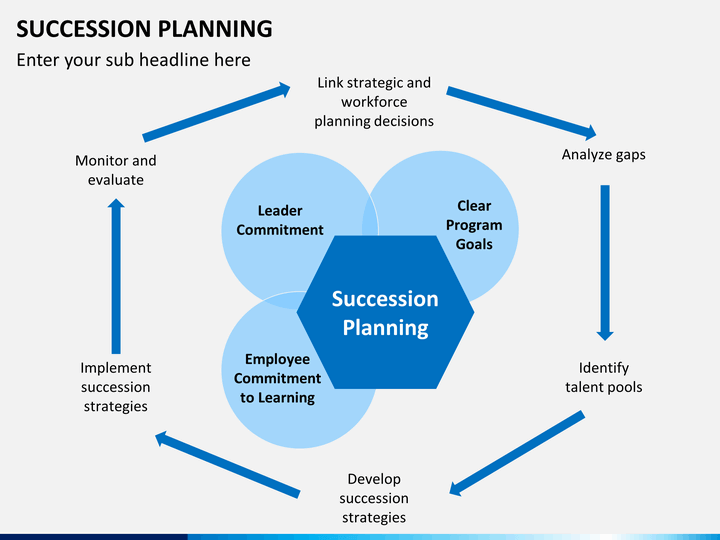 SUCCESSION PLANNING

Enter your sub headline here

Link strategic and workforce planning decisions

Analyze gaps

Identify talent pools

Develop succession strategies

Implement succession strategies

Monitor and evaluate

Leader Commitment

Clear Program Goals

Employee Commitment to Learning

Succession Planning